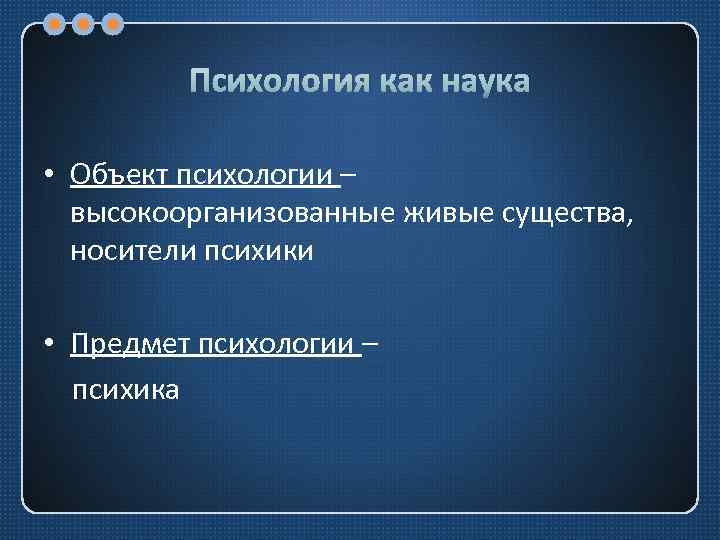 Психология как наука

• Объект психологии – высокоорганизованные живые существа, носители психики

• Предмет психологии – психика